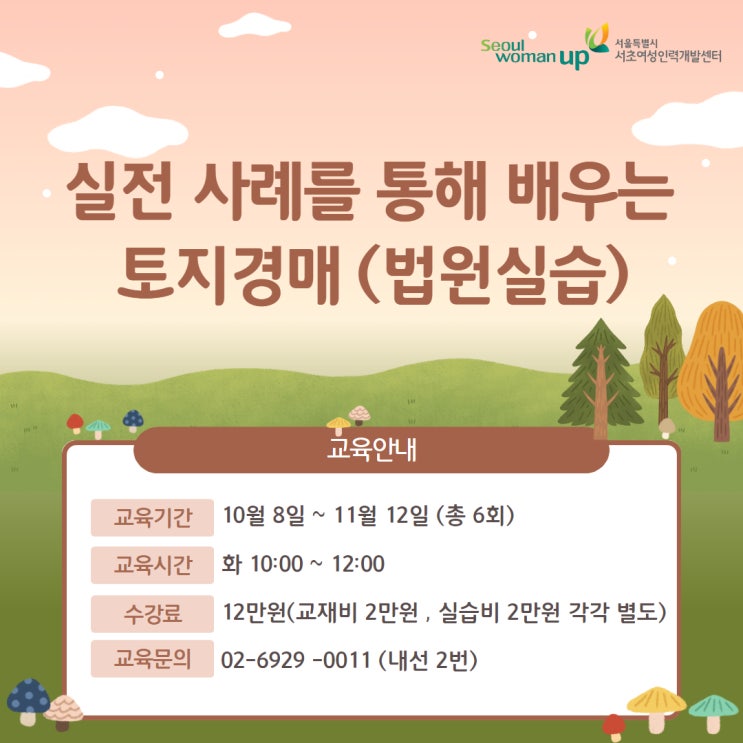 Seoul woman up 서울특별시 서초여성인력개발센터

실전 사례를 통해 배우는 토지경매 (법원실습)

교육안내

| 교육기간 | 10월 8일 ~ 11월 12일 (총 6회) |
|---|---|
| 교육시간 | 화 10:00 ~ 12:00 |
| 수강료 | 12만원(교재비 2만원 , 실습비 2만원 각각 별도) |
| 교육문의 | 02-6929 -0011 (내선 2번) |